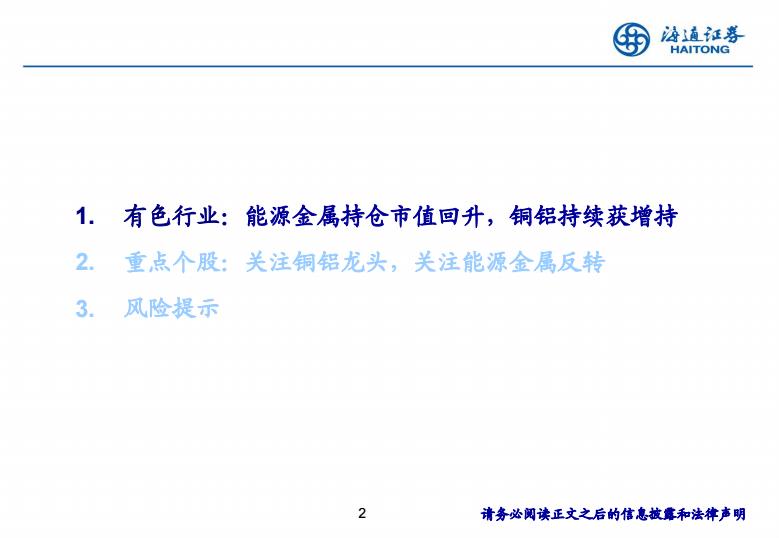 海通证券
HAITONG

1. 有色行业：能源金属持仓市值回升，铜铝持续获增持
2. 重点个股：关注铜铝龙头，关注能源金属反转
3. 风险提示

2

请务必阅读正文之后的信息披露和法律声明